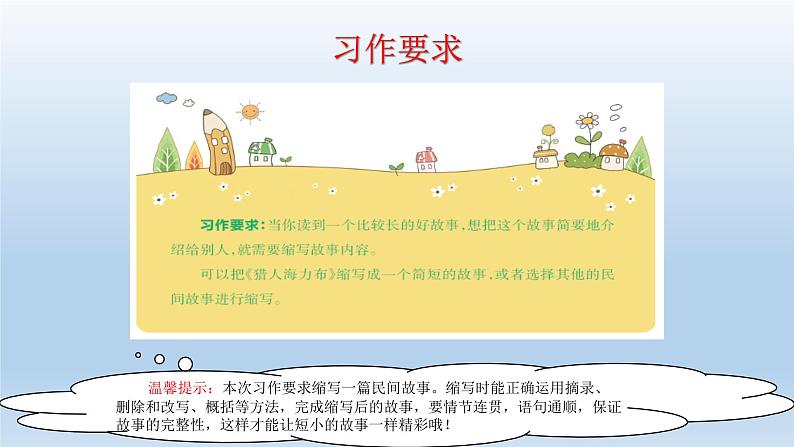 习作要求

习作要求：当你读到一个比较长的好故事，想把这个故事简要地介绍给别人，就需要缩写故事内容。

可以把《猎人海力布》缩写成一个简短的故事，或者选择其他的民间故事进行缩写。

温馨提示：本次习作要求缩写一篇民间故事。缩写时能正确运用摘录、删除和改写、概括等方法，完成缩写后的故事，要情节连贯，语句通顺，保证故事的完整性，这样才能让短小的故事一样精彩哦！